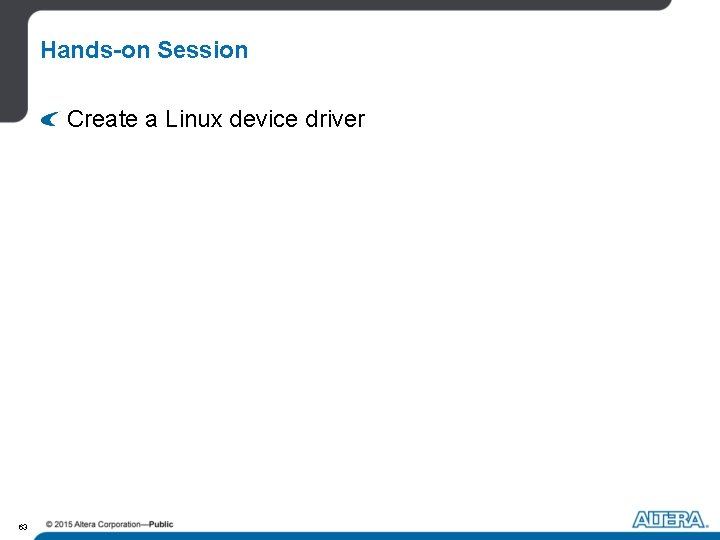 Hands-on Session

Create a Linux device driver

63 © 2015 Altera Corporation—Public

ALTERA.